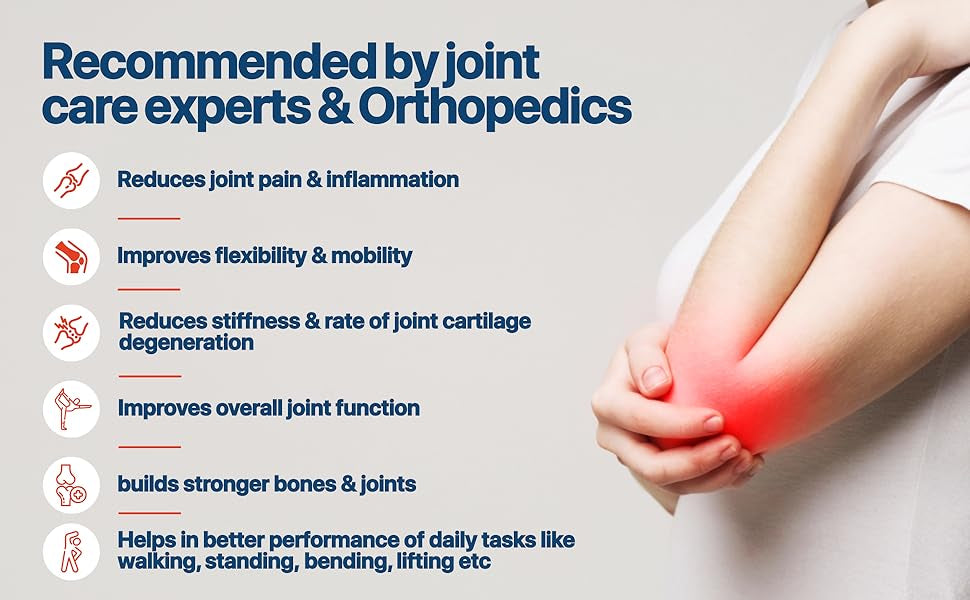 Recommended by joint care experts & Orthopedics

Reduces joint pain & inflammation

Improves flexibility & mobility

Reduces stiffness & rate of joint cartilage degeneration

Improves overall joint function

builds stronger bones & joints

Helps in better performance of daily tasks like walking, standing, bending, lifting etc